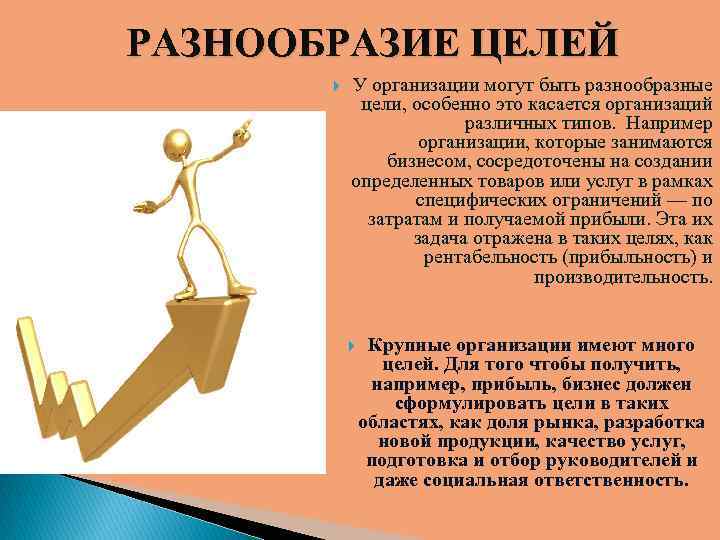 РАЗНООБРАЗИЕ ЦЕЛЕЙ

У организации могут быть разнообразные цели, особенно это касается организаций различных типов. Например организации, которые занимаются бизнесом, сосредоточены на создании определенных товаров или услуг в рамках специфических ограничений — по затратам и получаемой прибыли. Эта их задача отражена в таких целях, как рентабельность (прибыльность) и производительность.

Крупные организации имеют много целей. Для того чтобы получить, например, прибыль, бизнес должен сформулировать цели в таких областях, как доля рынка, разработка новой продукции, качество услуг, подготовка и отбор руководителей и даже социальная ответственность.